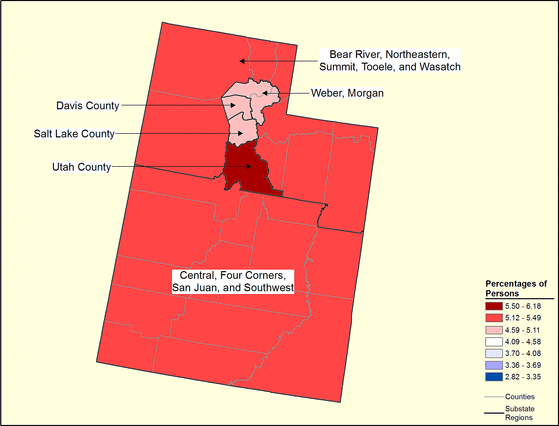 Bear River, Northeastern, Summit, Tooele, and Wasatch

Weber, Morgan

Davis County

Salt Lake County

Utah County

Central, Four Corners, San Juan, and Southwest

Percentages of Persons
5.50 - 6.18
5.12 - 5.49
4.59 - 5.11
4.09 - 4.58
3.70 - 4.08
3.36 - 3.69
2.82 - 3.35

Counties
Substate Regions